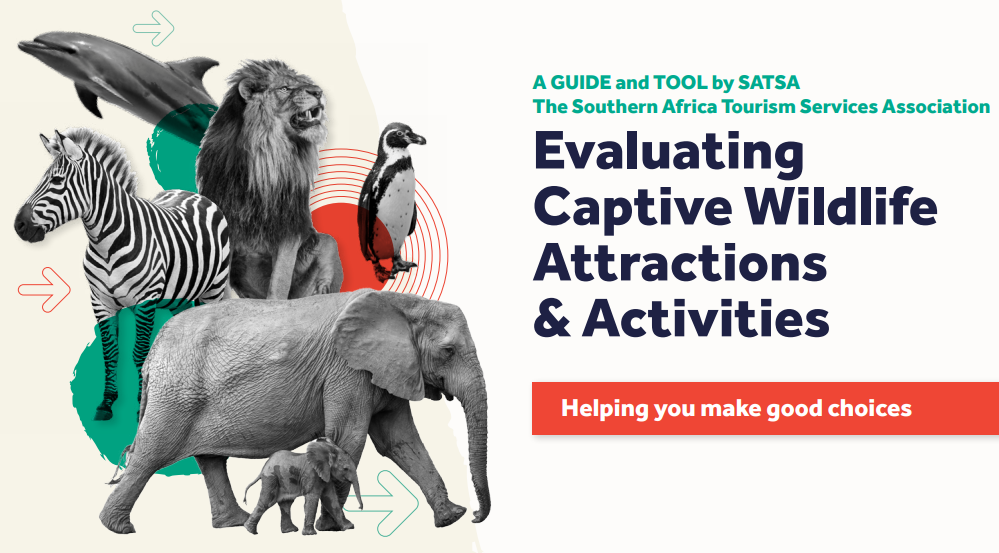 A GUIDE and TOOL by SATSA
The Southern Africa Tourism Services Association

Evaluating Captive Wildlife Attractions & Activities

Helping you make good choices